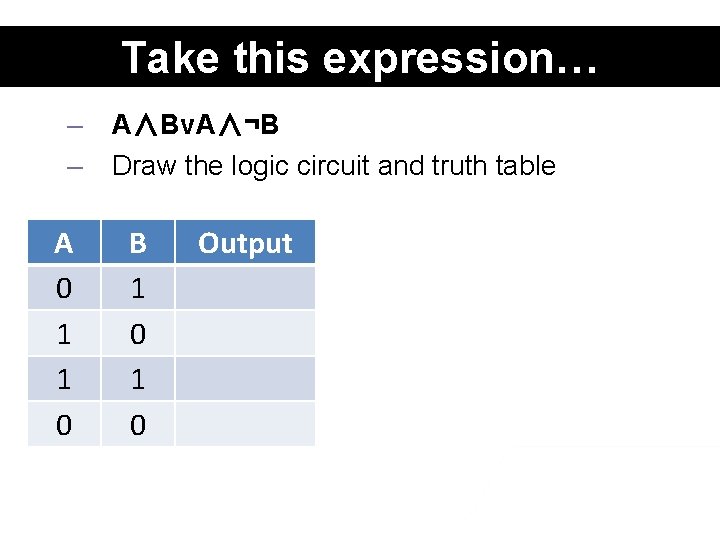 Take this expression…

– A⋀BvA⋀¬B
– Draw the logic circuit and truth table

| A | B | Output |
|---|---|---|
| 0 | 1 | |
| 1 | 0 | |
| 1 | 1 | |
| 0 | 0 | |